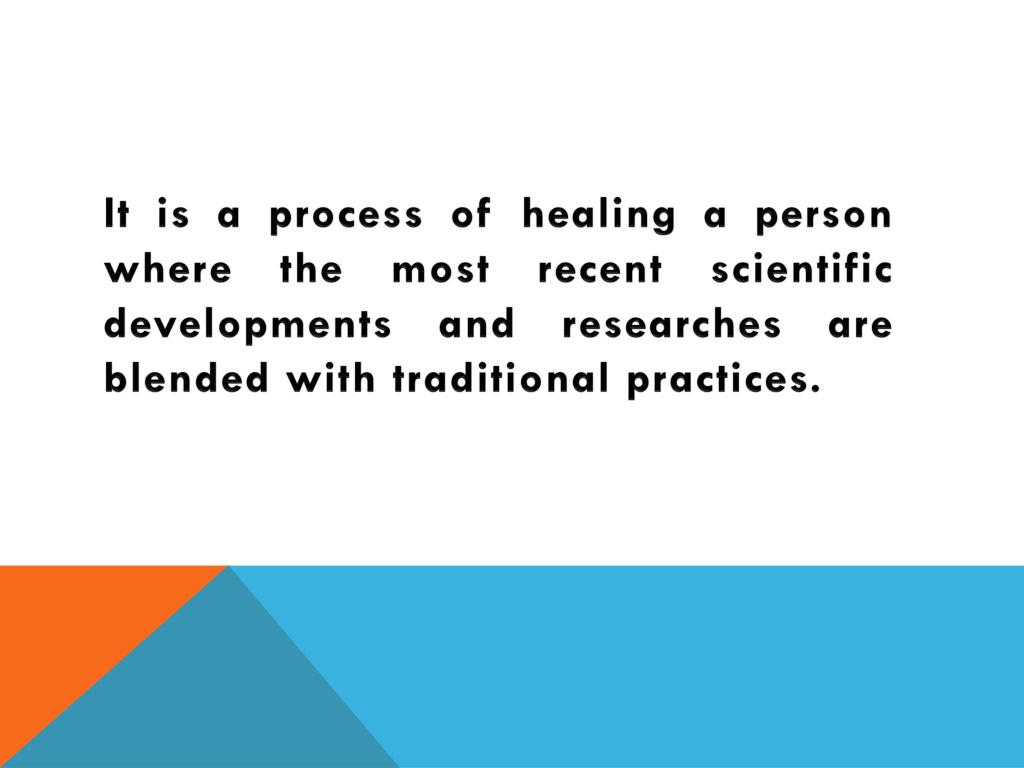 It is a process of healing a person where the most recent scientific developments and researches are blended with traditional practices.